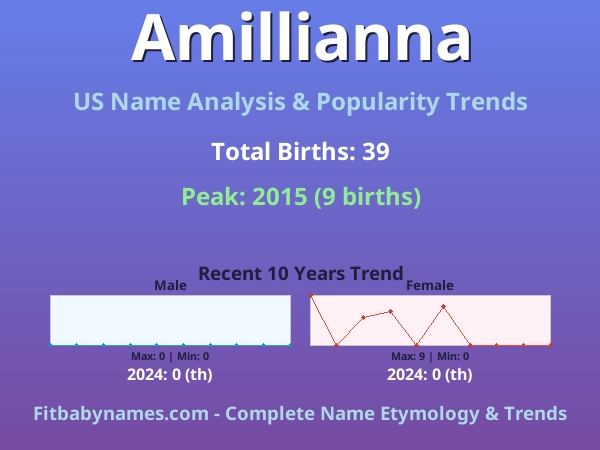 Amillianna

US Name Analysis & Popularity Trends

Total Births: 39

Peak: 2015 (9 births)

Recent 10 Years Trend

Male

Max: 0 | Min: 0

2024: 0 (th)

Female

Max: 9 | Min: 0

2024: 0 (th)

Fitbabynames.com - Complete Name Etymology & Trends